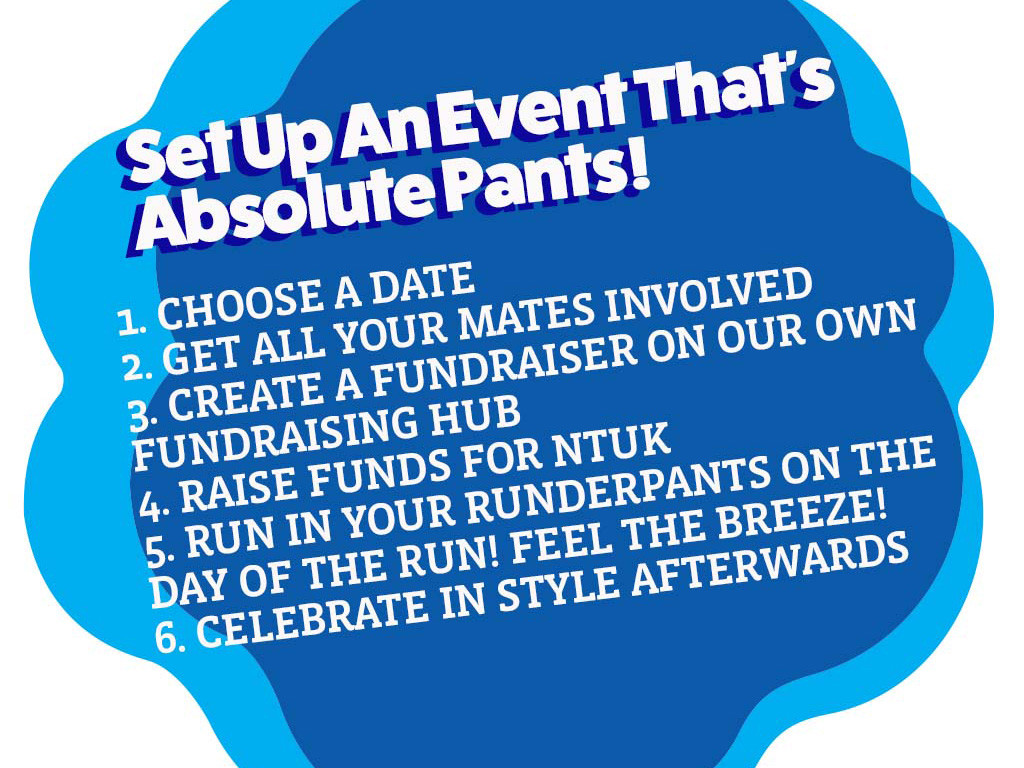 Set Up An Event That's Absolute Pants!

1. CHOOSE A DATE
2. GET ALL YOUR MATES INVOLVED
3. CREATE A FUNDRAISER ON OUR OWN FUNDRAISING HUB
4. RAISE FUNDS FOR NTUK
5. RUN IN YOUR RUNDERPANTS ON THE DAY OF THE RUN! FEEL THE BREEZE!
6. CELEBRATE IN STYLE AFTERWARDS